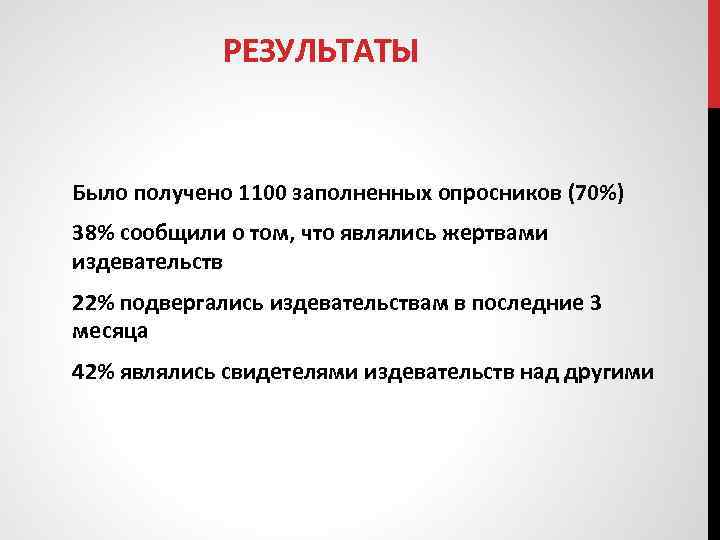 РЕЗУЛЬТАТЫ

Было получено 1100 заполненных опросников (70%)

38% сообщили о том, что являлись жертвами издевательств

22% подвергались издевательствам в последние 3 месяца

42% являлись свидетелями издевательств над другими